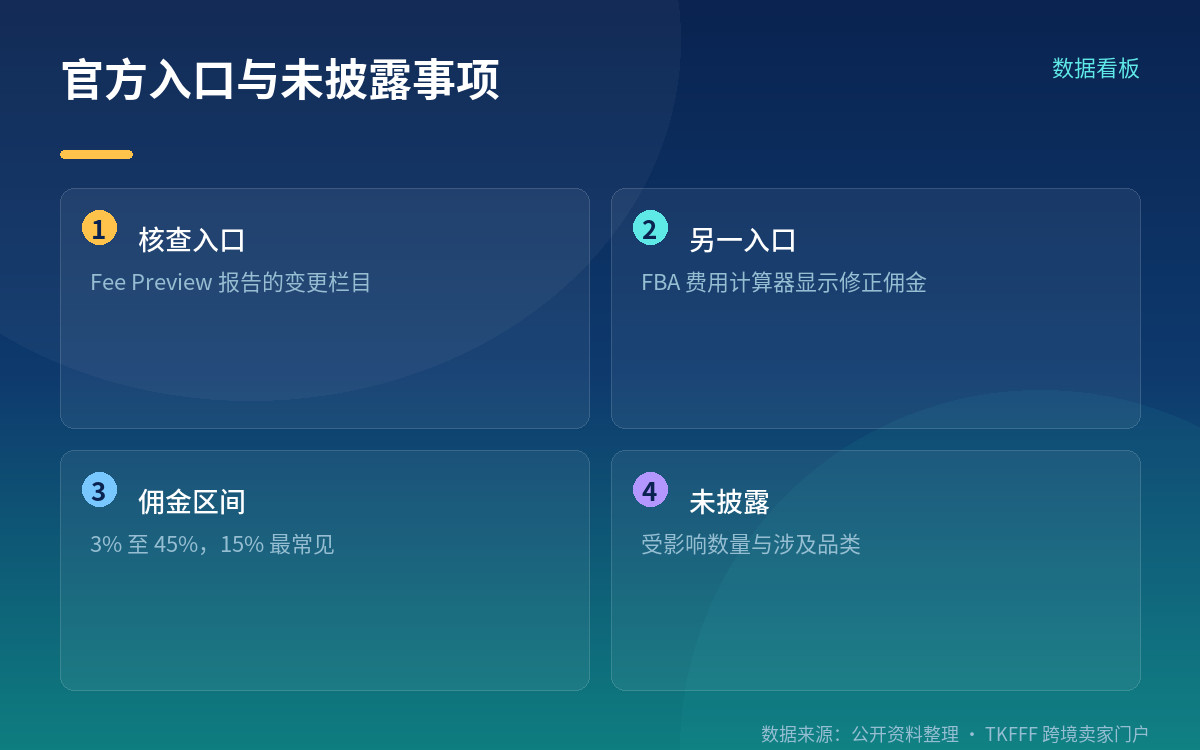 官方入口与未披露事项

数据看板

1 核查入口

Fee Preview报告的变更栏目

2 另一入口

FBA费用计算器显示修正佣金

3 佣金区间

3%至45%，15%最常见

4 未披露

受影响数量与涉及品类

数据来源：公开资料整理 · TKFFF跨境卖家门户